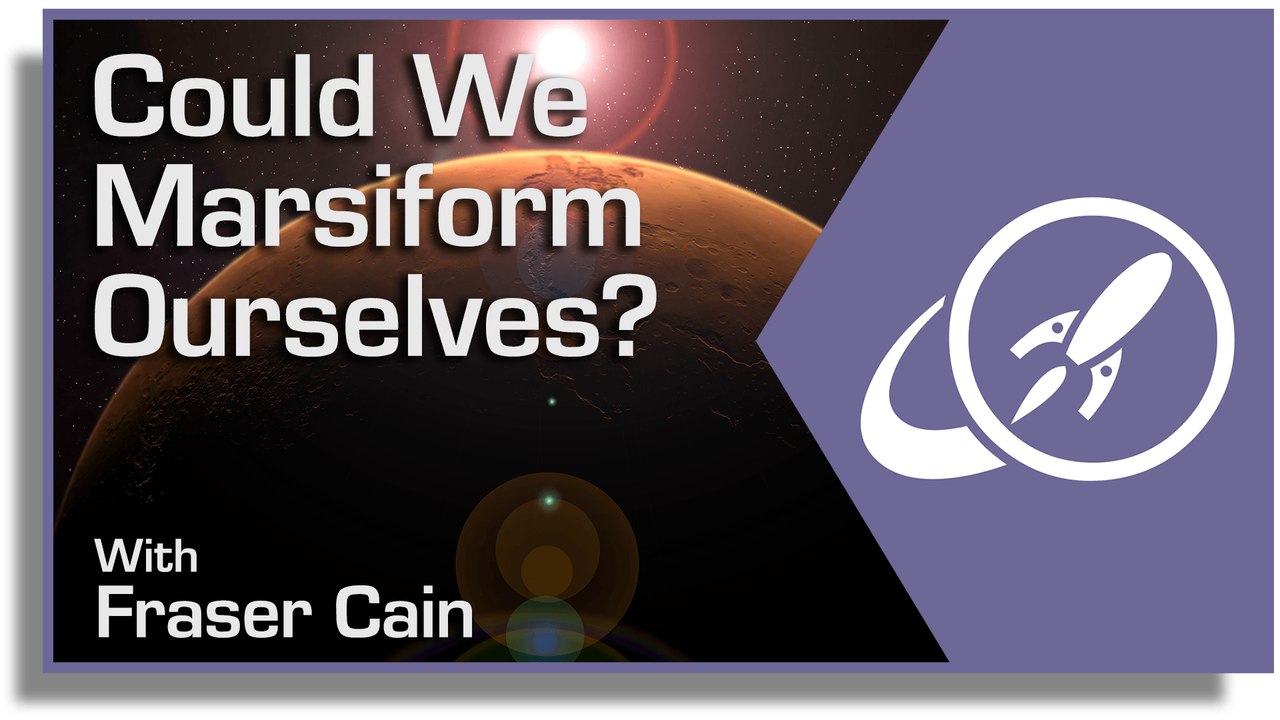 Could We Marsiform Ourselves?

With
Fraser Cain